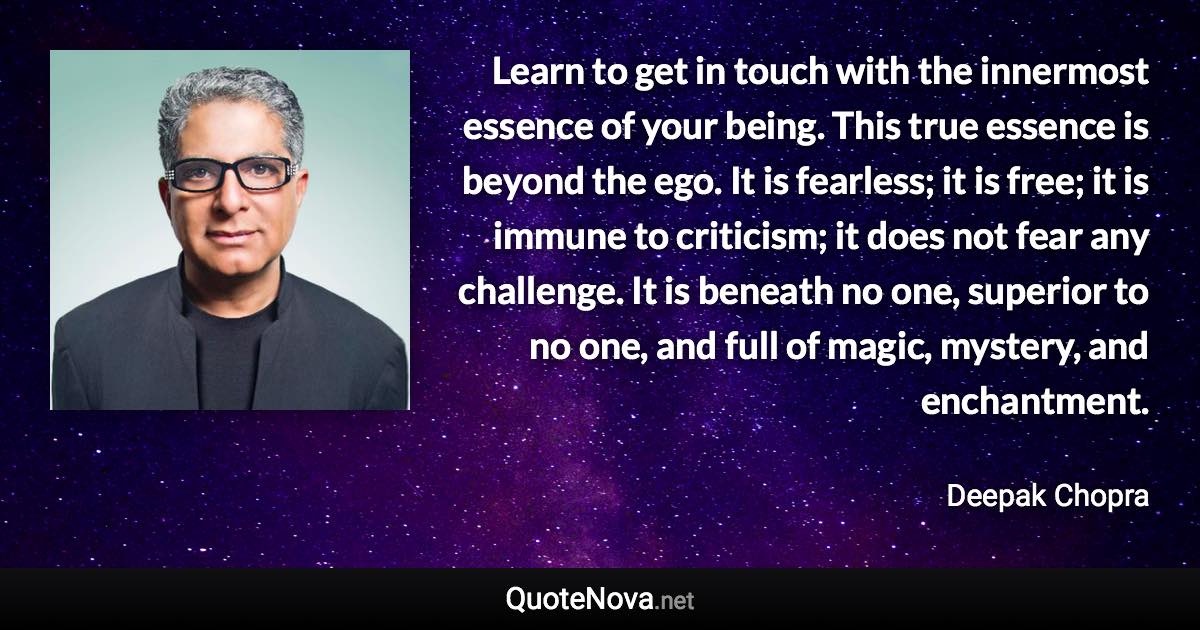 Learn to get in touch with the innermost essence of your being. This true essence is beyond the ego. It is fearless; it is free; it is immune to criticism; it does not fear any challenge. It is beneath no one, superior to no one, and full of magic, mystery, and enchantment.

Deepak Chopra

QuoteNova.net